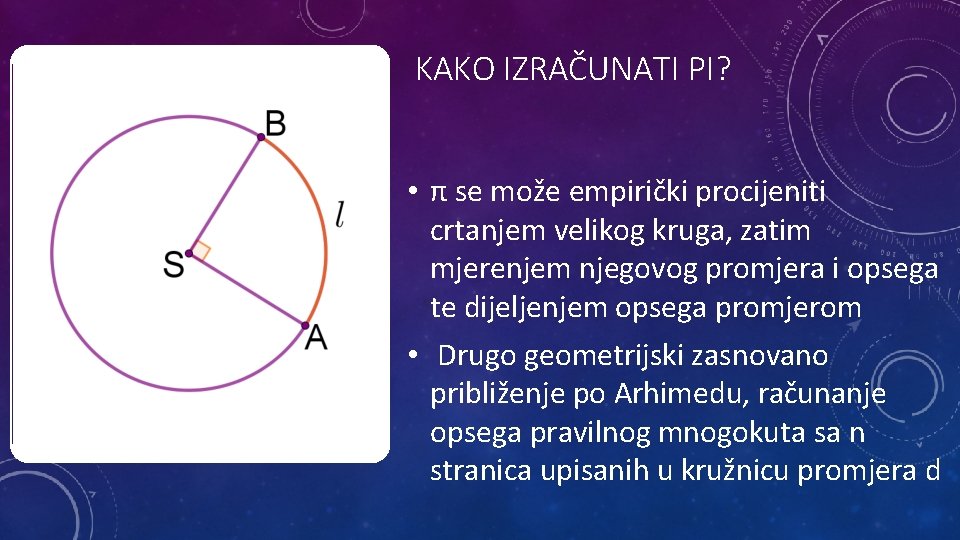 B

$l$

S

A

KAKO IZRAČUNATI PI?

• π se može empirički procijeniti crtanjem velikog kruga, zatim mjerenjem njegovog promjera i opsega te dijeljenjem opsega promjerom

• Drugo geometrijski zasnovano približenje po Arhimedu, računanje opsega pravilnog mnogokuta sa n stranica upisanih u kružnicu promjera d